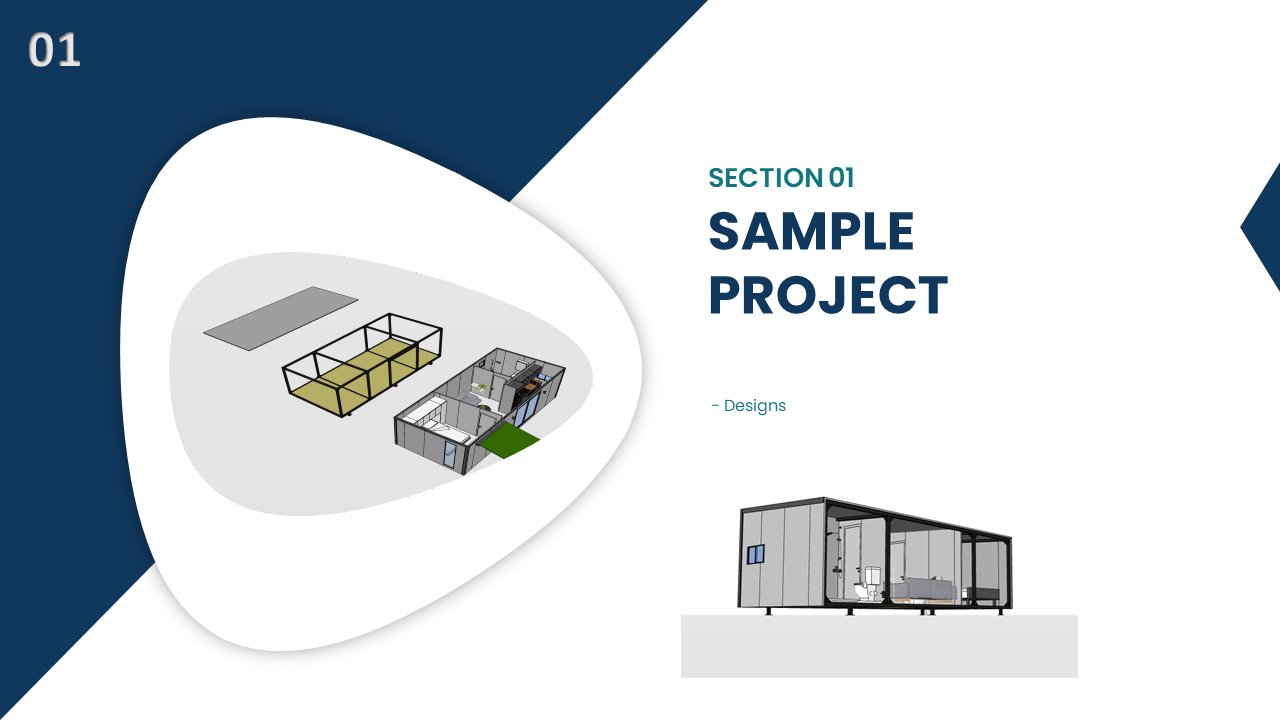 01

SECTION 01

SAMPLE PROJECT

- Designs